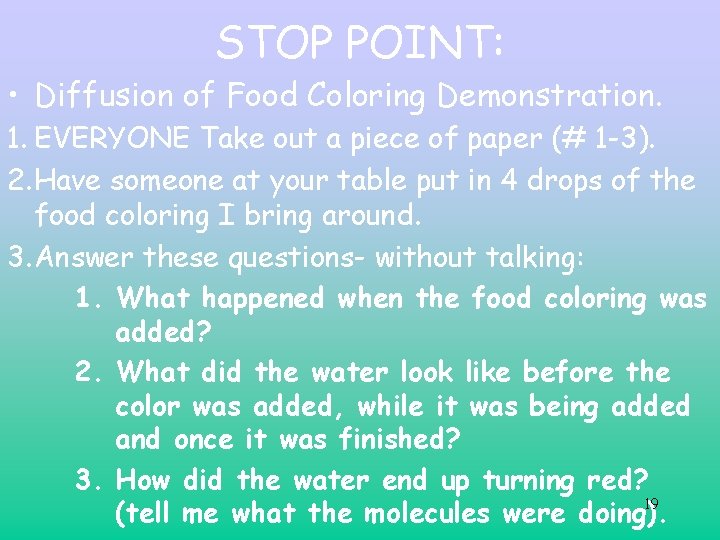 STOP POINT:

• Diffusion of Food Coloring Demonstration.

1. EVERYONE Take out a piece of paper (# 1-3).

2. Have someone at your table put in 4 drops of the food coloring I bring around.

3. Answer these questions- without talking:

1. What happened when the food coloring was added?

2. What did the water look like before the color was added, while it was being added and once it was finished?

3. How did the water end up turning red? (tell me what the molecules were doing).

19